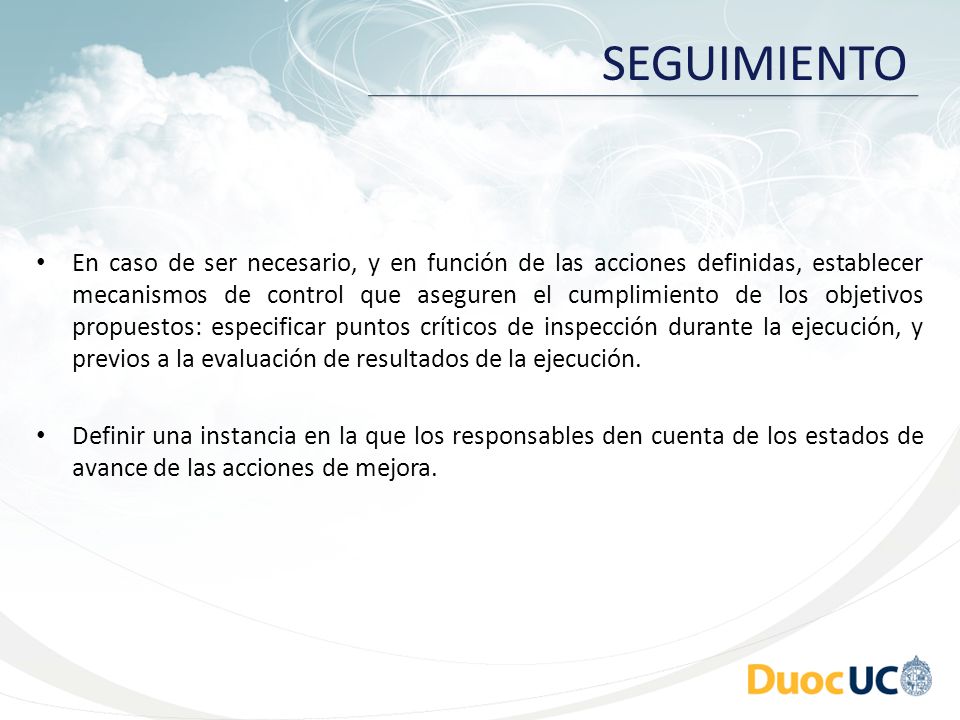 SEGUIMIENTO

• En caso de ser necesario, y en función de las acciones definidas, establecer mecanismos de control que aseguren el cumplimiento de los objetivos propuestos: especificar puntos críticos de inspección durante la ejecución, y previos a la evaluación de resultados de la ejecución.

• Definir una instancia en la que los responsables den cuenta de los estados de avance de las acciones de mejora.

DuocUC